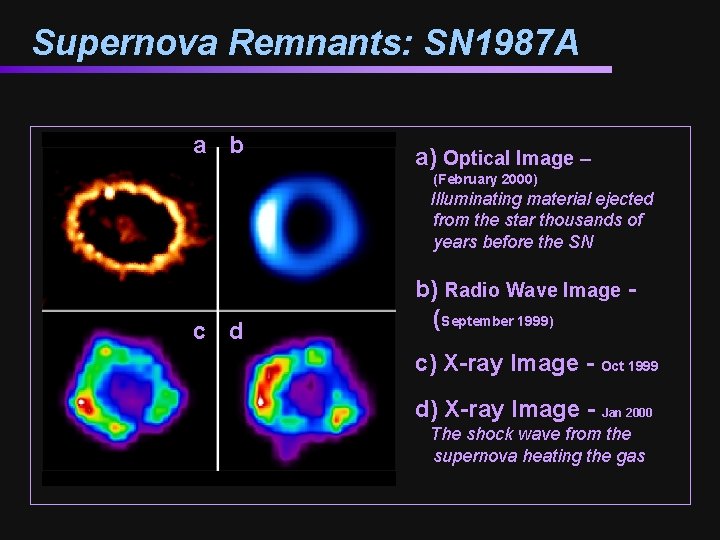 Supernova Remnants: SN1987A

a b c d

a) Optical Image – (February 2000)
Illuminating material ejected from the star thousands of years before the SN

b) Radio Wave Image - (September 1999)

c) X-ray Image - Oct 1999

d) X-ray Image - Jan 2000
The shock wave from the supernova heating the gas